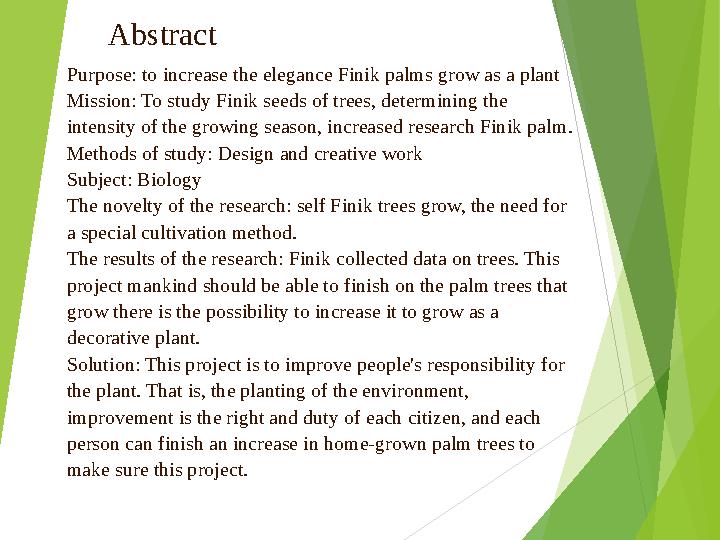 Abstract

Purpose: to increase the elegance Finik palms grow as a plant
Mission: To study Finik seeds of trees, determining the intensity of the growing season, increased research Finik palm.
Methods of study: Design and creative work
Subject: Biology
The novelty of the research: self Finik trees grow, the need for a special cultivation method.
The results of the research: Finik collected data on trees. This project mankind should be able to finish on the palm trees that grow there is the possibility to increase it to grow as a decorative plant.
Solution: This project is to improve people's responsibility for the plant. That is, the planting of the environment, improvement is the right and duty of each citizen, and each person can finish an increase in home-grown palm trees to make sure this project.